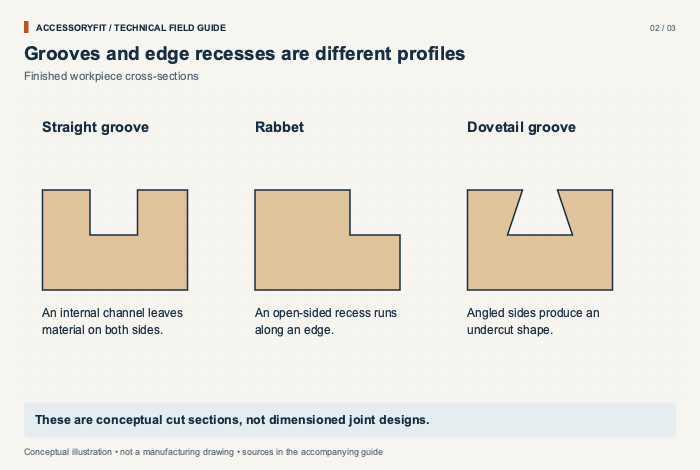 ACCESSORYFIT / TECHNICAL FIELD GUIDE

02 / 03

Grooves and edge recesses are different profiles

Finished workpiece cross-sections

Straight groove

An internal channel leaves material on both sides.

Rabbet

An open-sided recess runs along an edge.

Dovetail groove

Angled sides produce an undercut shape.

These are conceptual cut sections, not dimensioned joint designs.

Conceptual illustration • not a manufacturing drawing • sources in the accompanying guide